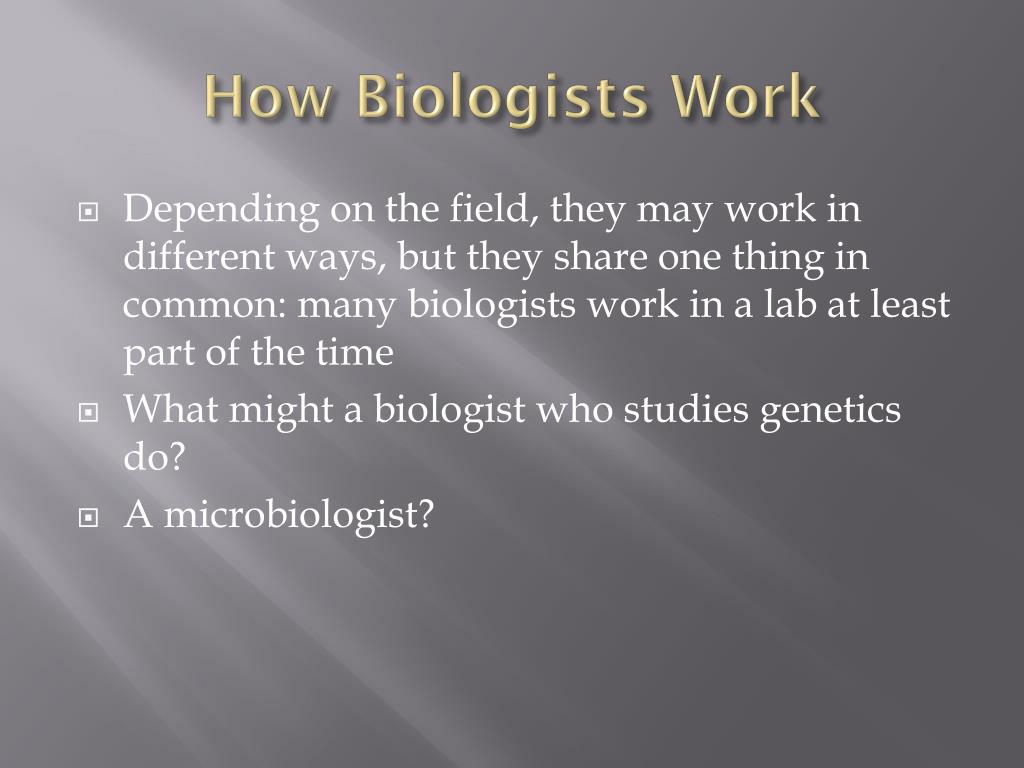 How Biologists Work

Depending on the field, they may work in different ways, but they share one thing in common: many biologists work in a lab at least part of the time

What might a biologist who studies genetics do?

A microbiologist?